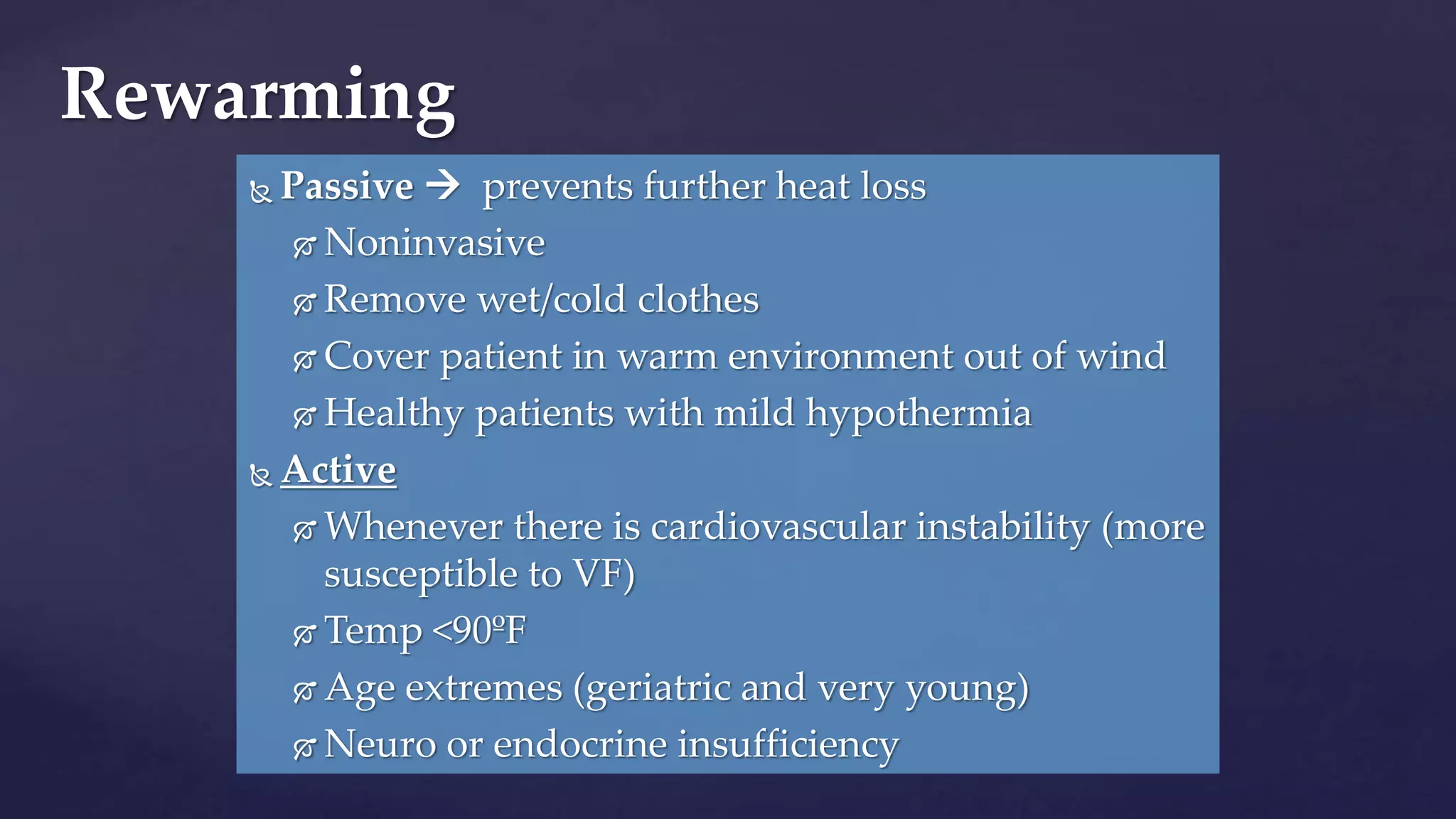 Rewarming

Passive → prevents further heat loss

Noninvasive

Remove wet/cold clothes

Cover patient in warm environment out of wind

Healthy patients with mild hypothermia

Active

Whenever there is cardiovascular instability (more susceptible to VF)

Temp <90ºF

Age extremes (geriatric and very young)

Neuro or endocrine insufficiency